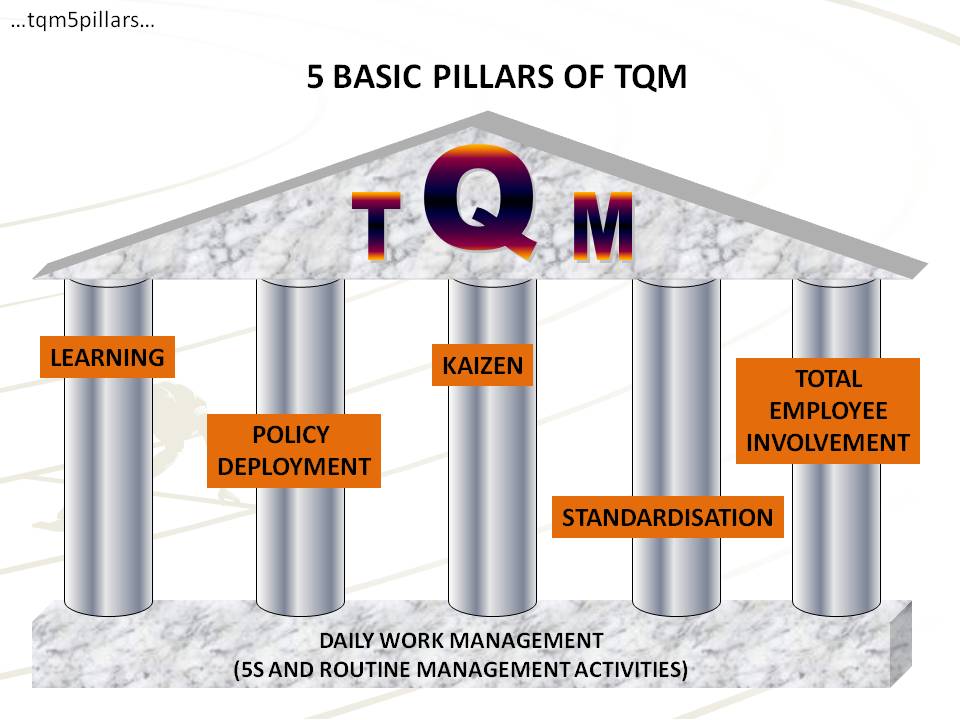 …tqm5pillars…

5 BASIC PILLARS OF TQM

TQM

LEARNING

POLICY DEPLOYMENT

KAIZEN

STANDARDISATION

TOTAL EMPLOYEE INVOLVEMENT

DAILY WORK MANAGEMENT
(5S AND ROUTINE MANAGEMENT ACTIVITIES)